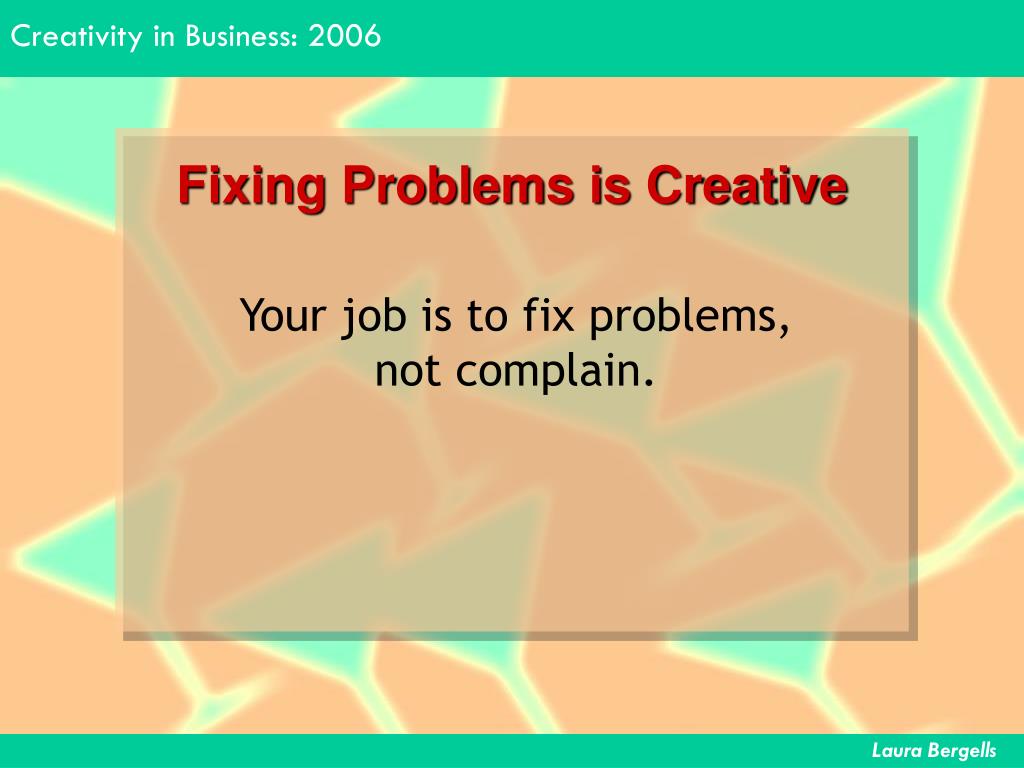 Creativity in Business: 2006

Fixing Problems is Creative

Your job is to fix problems, not complain.

Laura Bergells